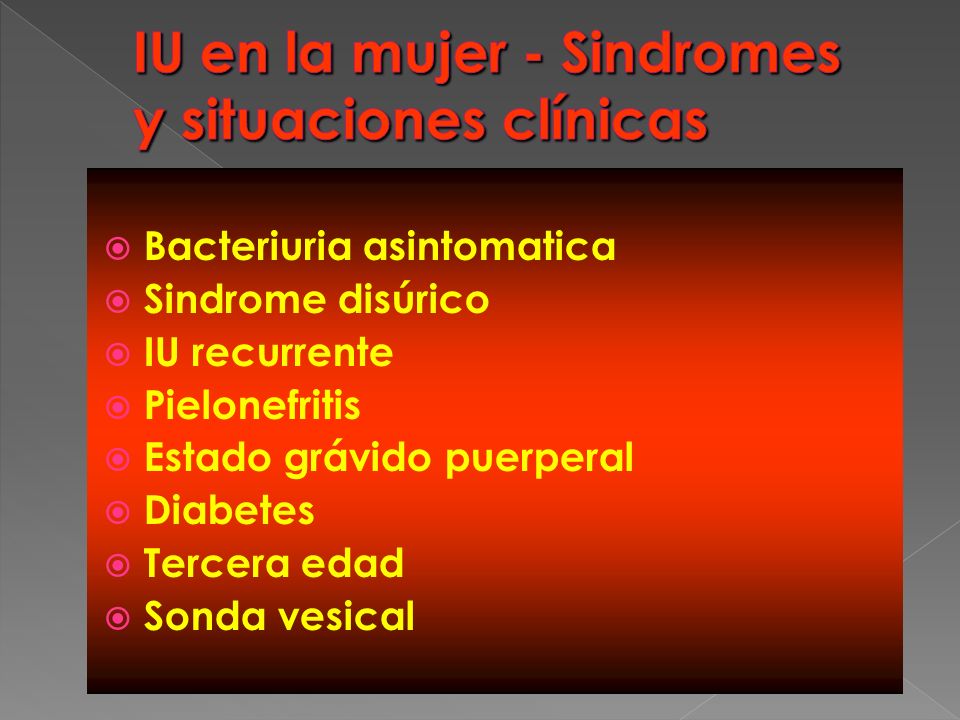 IU en la mujer - Sindromes y situaciones clínicas

Bacteriuria asintomatica
Sindrome disúrico
IU recurrente
Pielonefritis
Estado grávido puerperal
Diabetes
Tercera edad
Sonda vesical